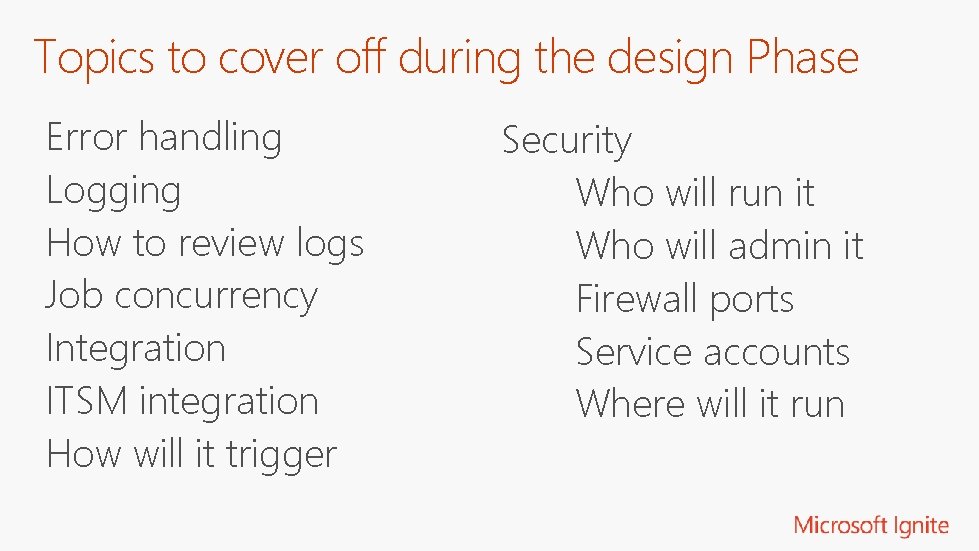 Topics to cover off during the design Phase

Error handling
Logging
How to review logs
Job concurrency
Integration
ITSM integration
How will it trigger

Security
Who will run it
Who will admin it
Firewall ports
Service accounts
Where will it run

Microsoft Ignite